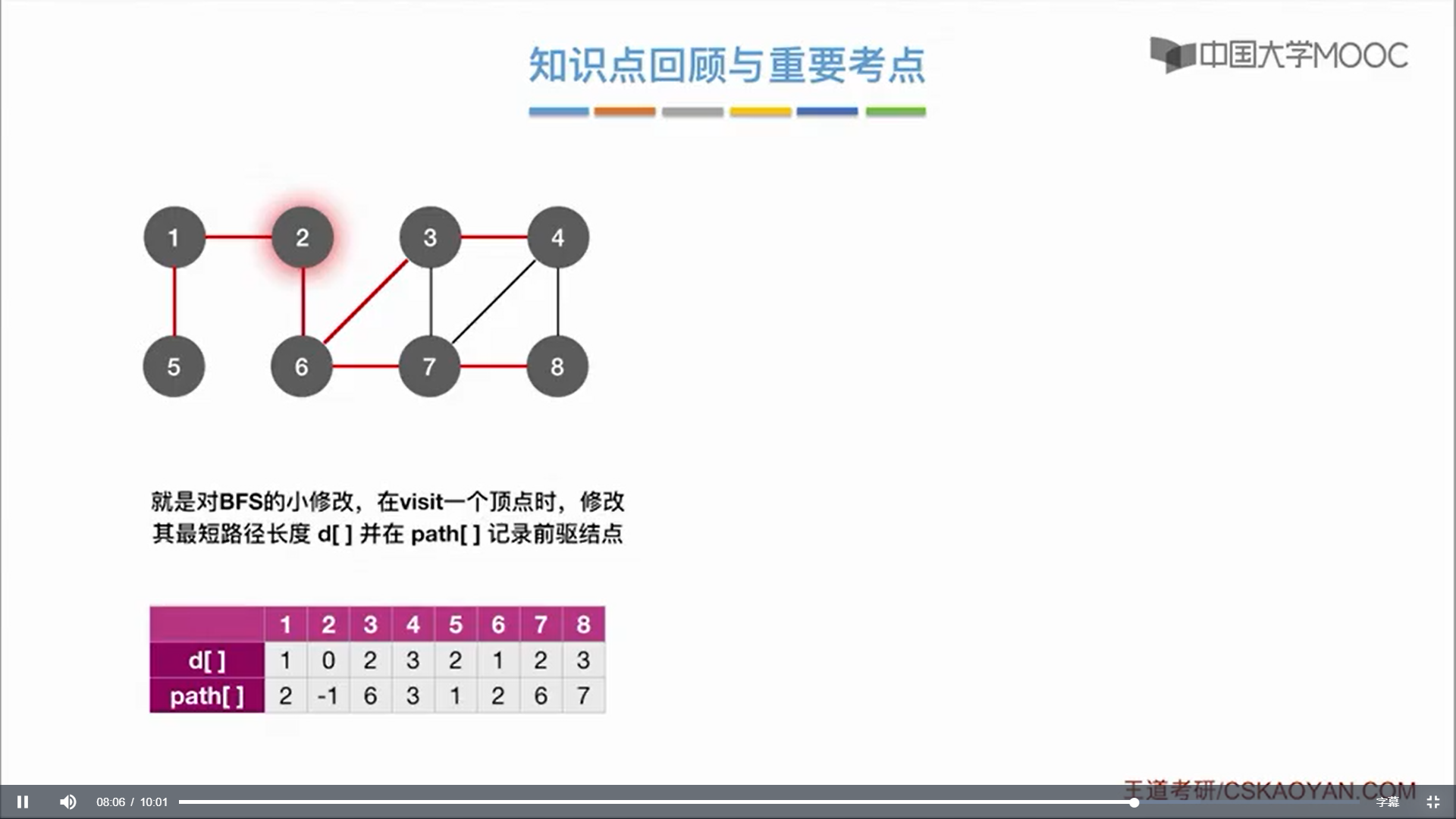 知识点回顾与重要考点

中国大学MOOC

1
2
3
4
5
6
7
8

就是对BFS的小修改，在visit一个顶点时，修改其最短路径长度 d[ ] 并在 path[ ] 记录前驱结点

| | 1 | 2 | 3 | 4 | 5 | 6 | 7 | 8 |
|---|---|---|---|---|---|---|---|---|
| d[ ] | 1 | 0 | 2 | 3 | 2 | 1 | 2 | 3 |
| path[ ] | 2 | -1 | 6 | 3 | 1 | 2 | 6 | 7 |

08:06 / 10:01

王道考研/CSKAOYAN.COM

字幕